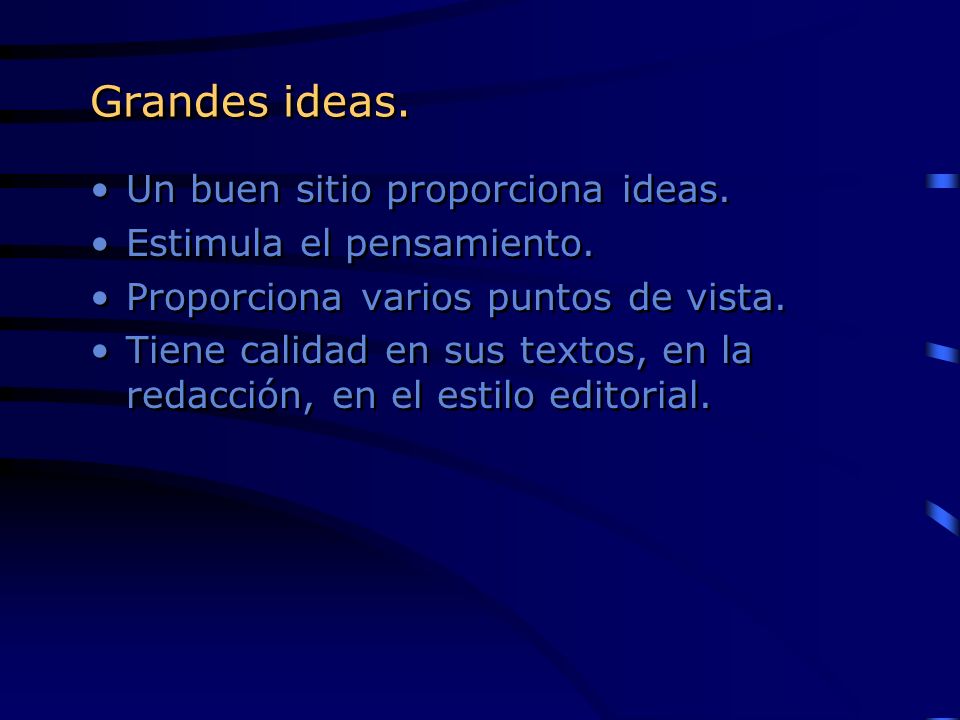 Grandes ideas.

• Un buen sitio proporciona ideas.
• Estimula el pensamiento.
• Proporciona varios puntos de vista.
• Tiene calidad en sus textos, en la redacción, en el estilo editorial.